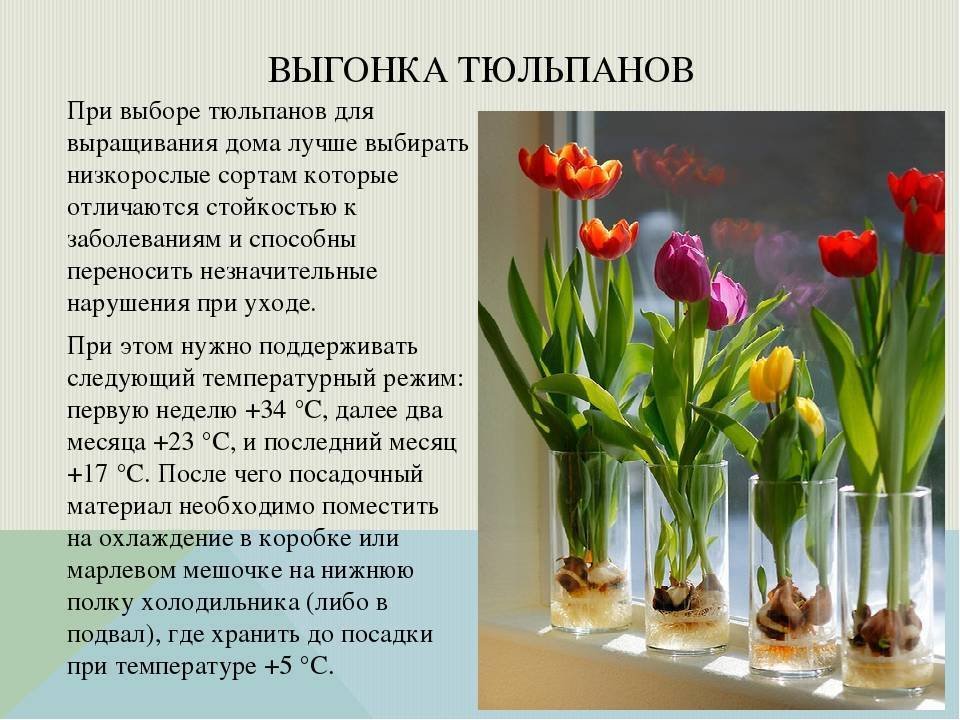 ВЫГОНКА ТЮЛЬПАНОВ

При выборе тюльпанов для выращивания дома лучше выбирать низкорослые сортам которые отличаются стойкостью к заболеваниям и способны переносить незначительные нарушения при уходе.

При этом нужно поддерживать следующий температурный режим: первую неделю +34 °С, далее два месяца +23 °С, и последний месяц +17 °С. После чего посадочный материал необходимо поместить на охлаждение в коробке или марлевом мешочке на нижнюю полку холодильника (либо в подвал), где хранить до посадки при температуре +5 °С.